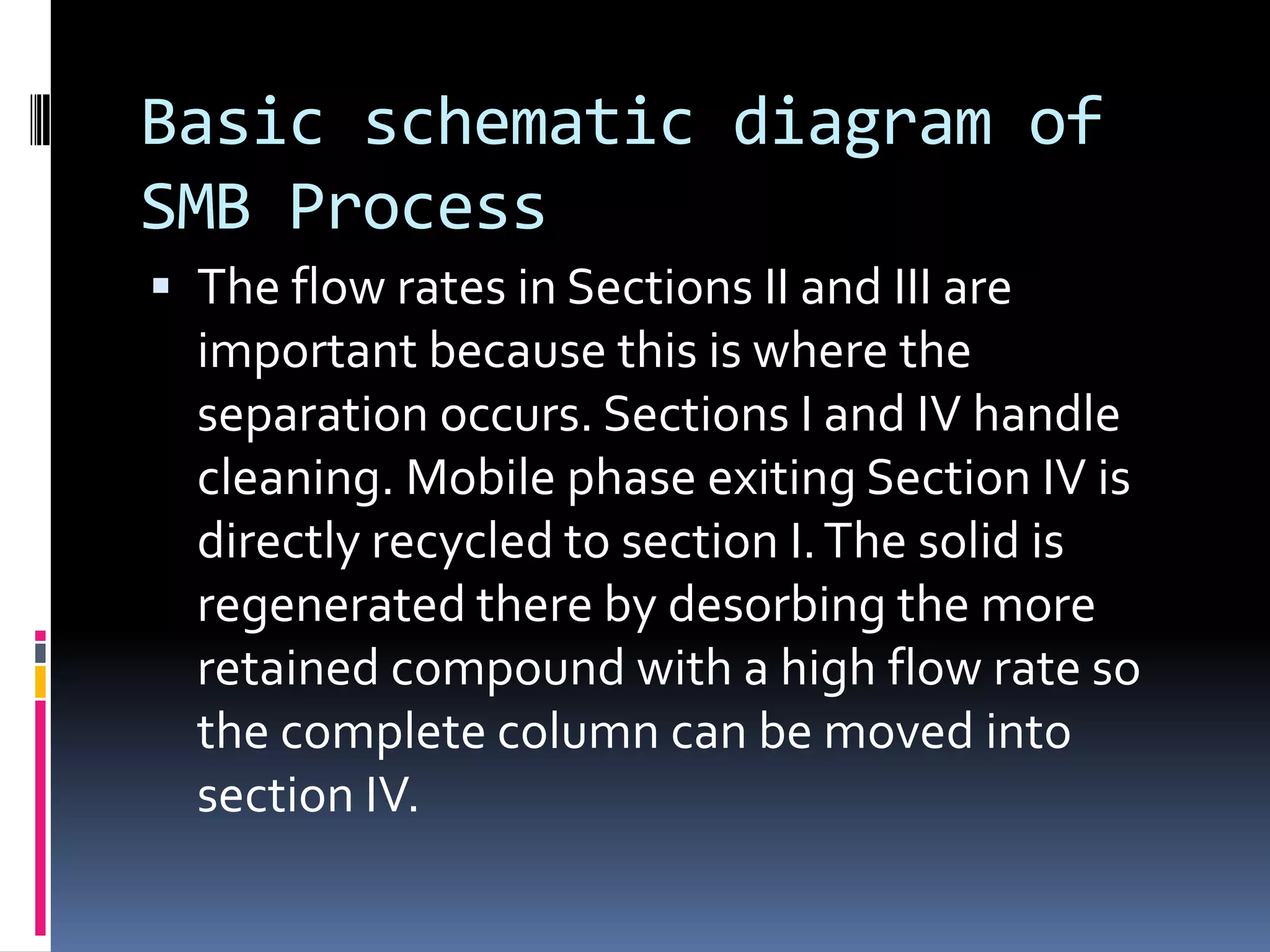 Basic schematic diagram of SMB Process

▪ The flow rates in Sections II and III are important because this is where the separation occurs. Sections I and IV handle cleaning. Mobile phase exiting Section IV is directly recycled to section I. The solid is regenerated there by desorbing the more retained compound with a high flow rate so the complete column can be moved into section IV.